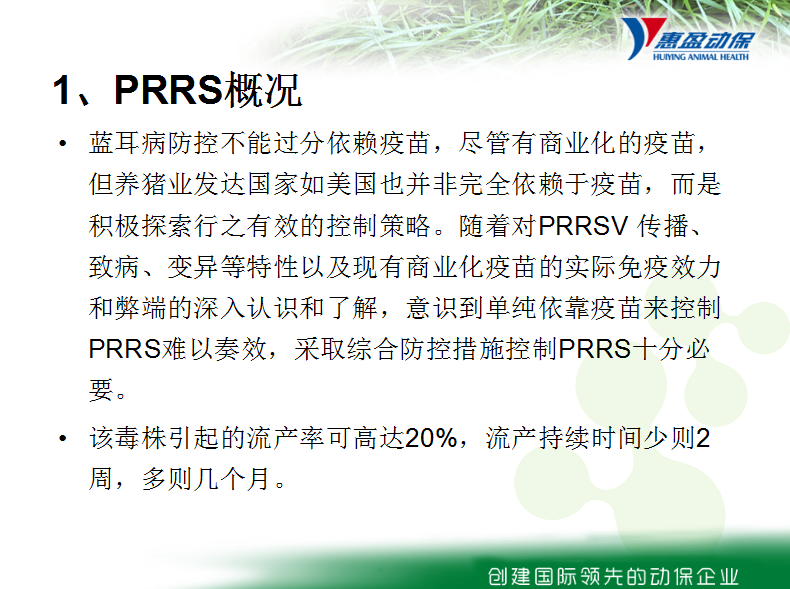 惠盈动保
HUIYING ANIMAL HEALTH

1、PRRS概况

• 蓝耳病防控不能过分依赖疫苗，尽管有商业化的疫苗，但养猪业发达国家如美国也并非完全依赖于疫苗，而是积极探索行之有效的控制策略。随着对PRRSV 传播、致病、变异等特性以及现有商业化疫苗的实际免疫效力和弊端的深入认识和了解，意识到单纯依靠疫苗来控制PRRS难以奏效，采取综合防控措施控制PRRS十分必要。

• 该毒株引起的流产率可高达20%，流产持续时间少则2周，多则几个月。

创建国际领先的动保企业